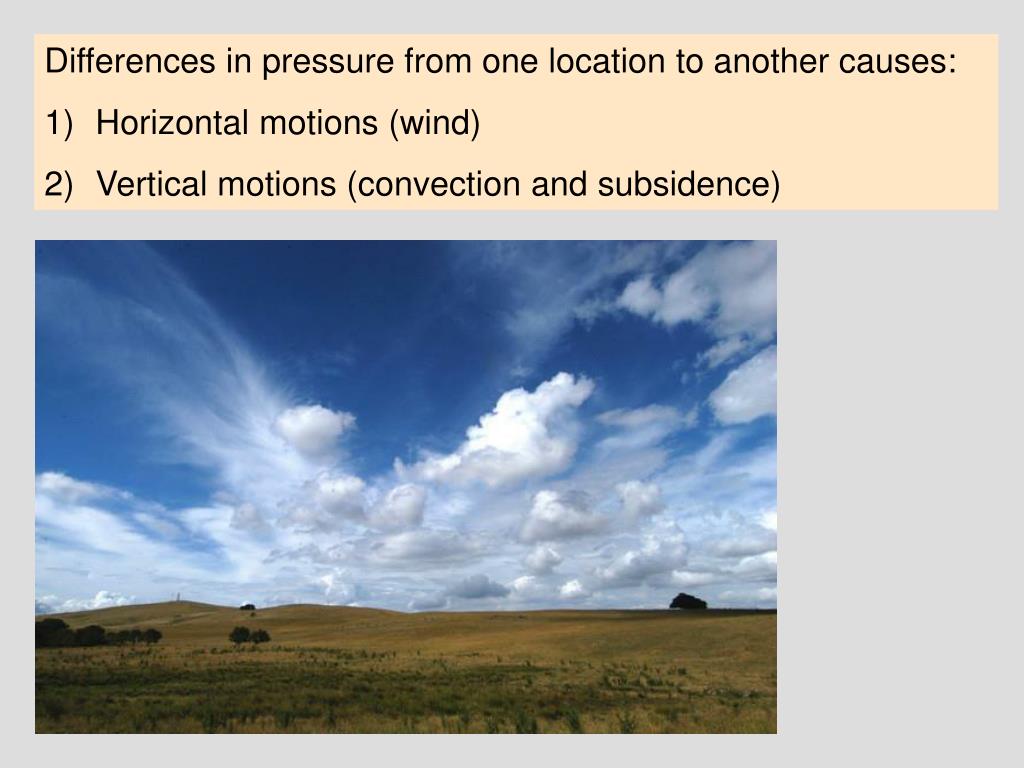 Differences in pressure from one location to another causes:

1) Horizontal motions (wind)

2) Vertical motions (convection and subsidence)